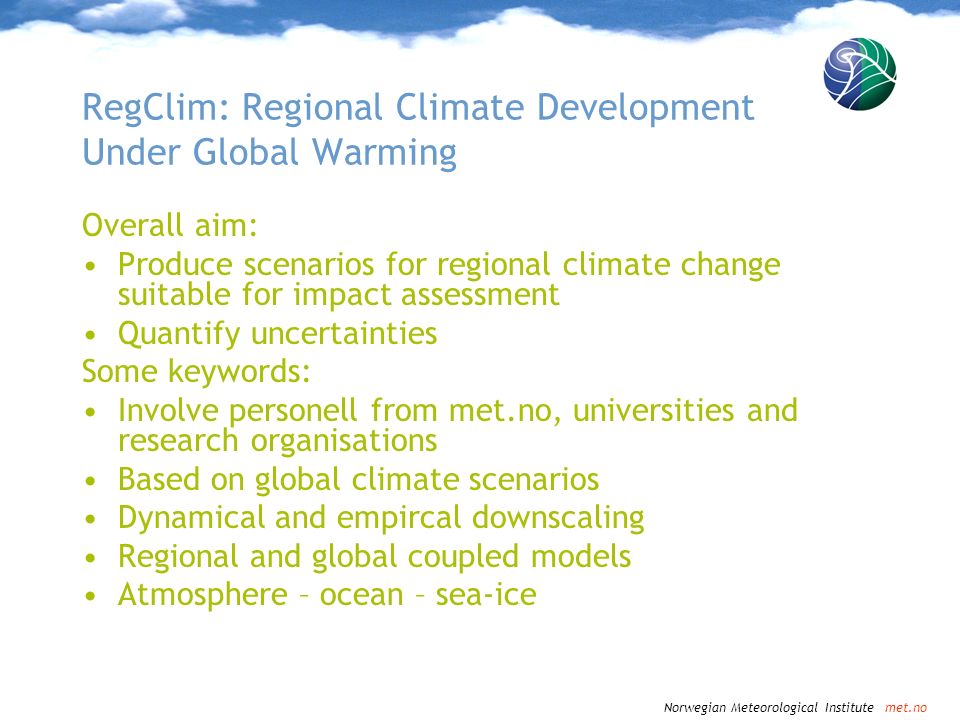 RegClim: Regional Climate Development Under Global Warming

Overall aim:
• Produce scenarios for regional climate change suitable for impact assessment
• Quantify uncertainties
Some keywords:
• Involve personell from met.no, universities and research organisations
• Based on global climate scenarios
• Dynamical and empircal downscaling
• Regional and global coupled models
• Atmosphere – ocean – sea-ice

Norwegian Meteorological Institute met.no